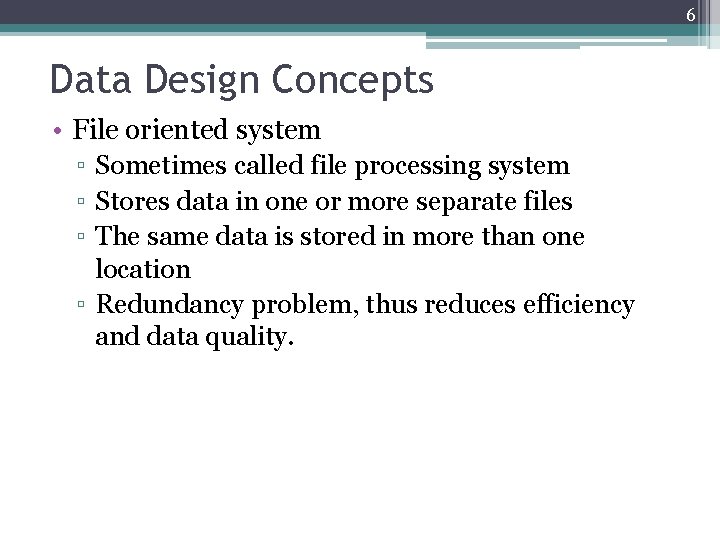 6

Data Design Concepts

• File oriented system
▫ Sometimes called file processing system
▫ Stores data in one or more separate files
▫ The same data is stored in more than one location
▫ Redundancy problem, thus reduces efficiency and data quality.